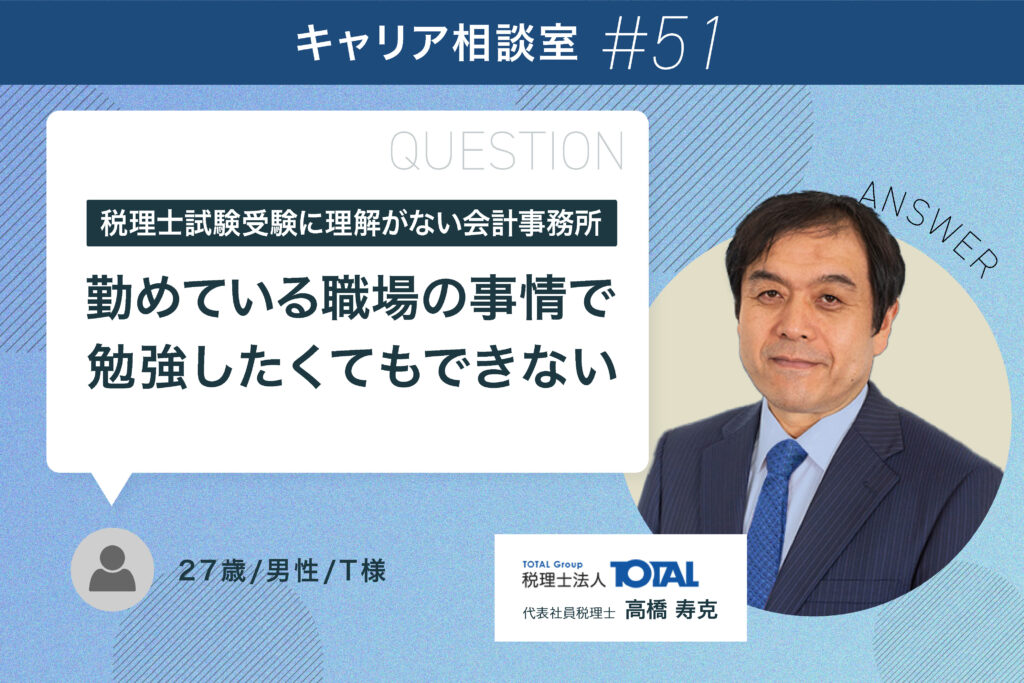 キャリア相談室 #51

QUESTION

税理士試験受験に理解がない会計事務所

勤めている職場の事情で勉強したくてもできない

ANSWER

27歳/男性/T様

TOTAL Group
税理士法人 TOTAL
代表社員税理士 高橋 寿克